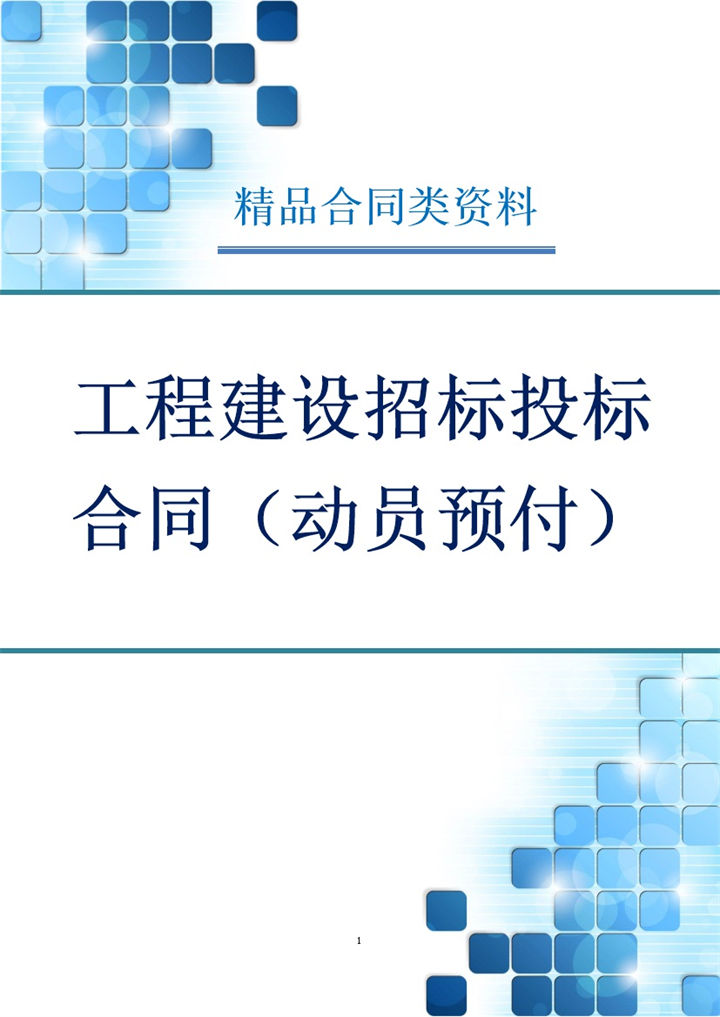 精品合同类资料

工程建设招标投标合同（动员预付）

1